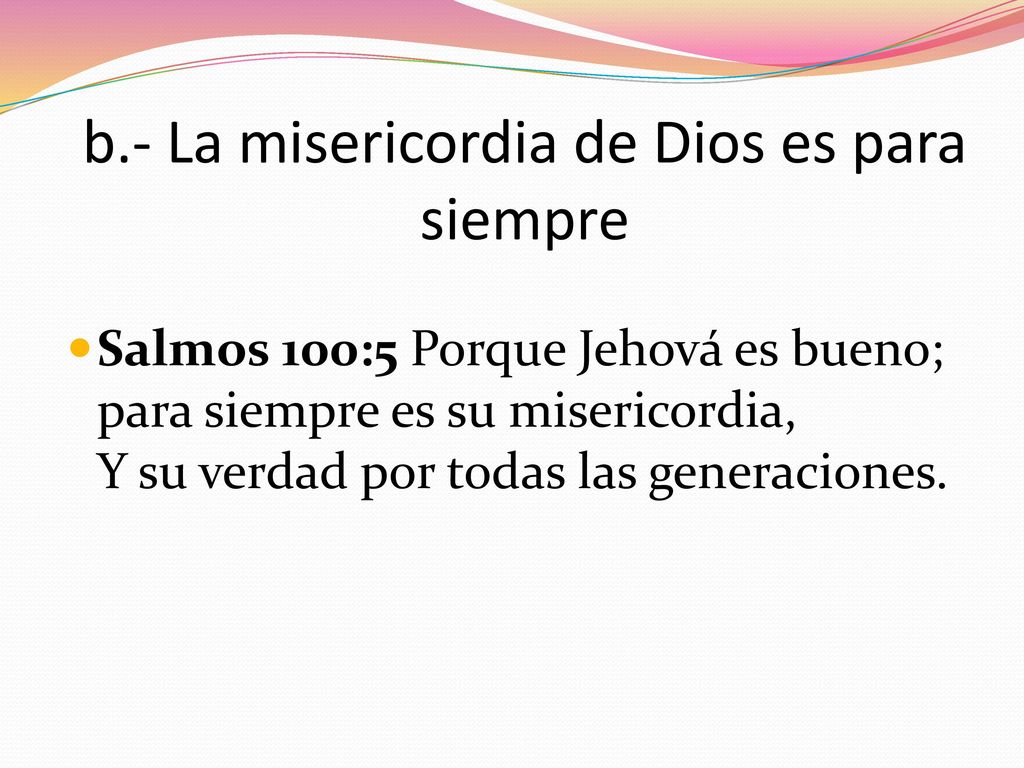 b.- La misericordia de Dios es para siempre

Salmos 100:5 Porque Jehová es bueno; para siempre es su misericordia,
Y su verdad por todas las generaciones.